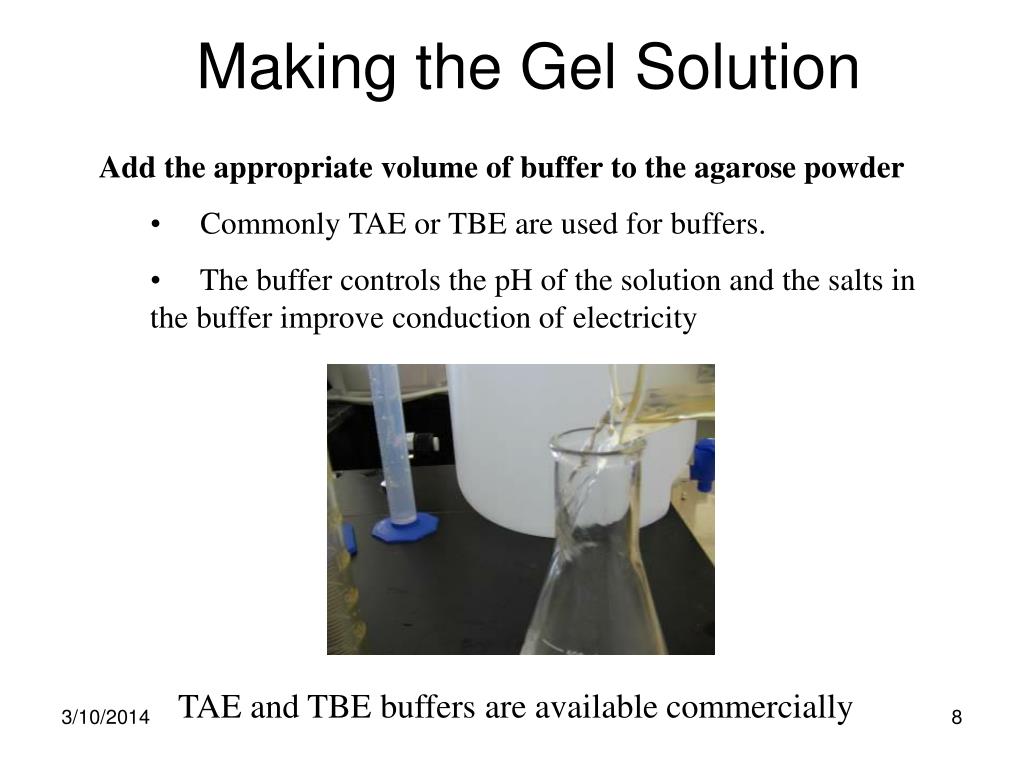 Making the Gel Solution

Add the appropriate volume of buffer to the agarose powder

• Commonly TAE or TBE are used for buffers.

• The buffer controls the pH of the solution and the salts in the buffer improve conduction of electricity

TAE and TBE buffers are available commercially

3/10/2014

8